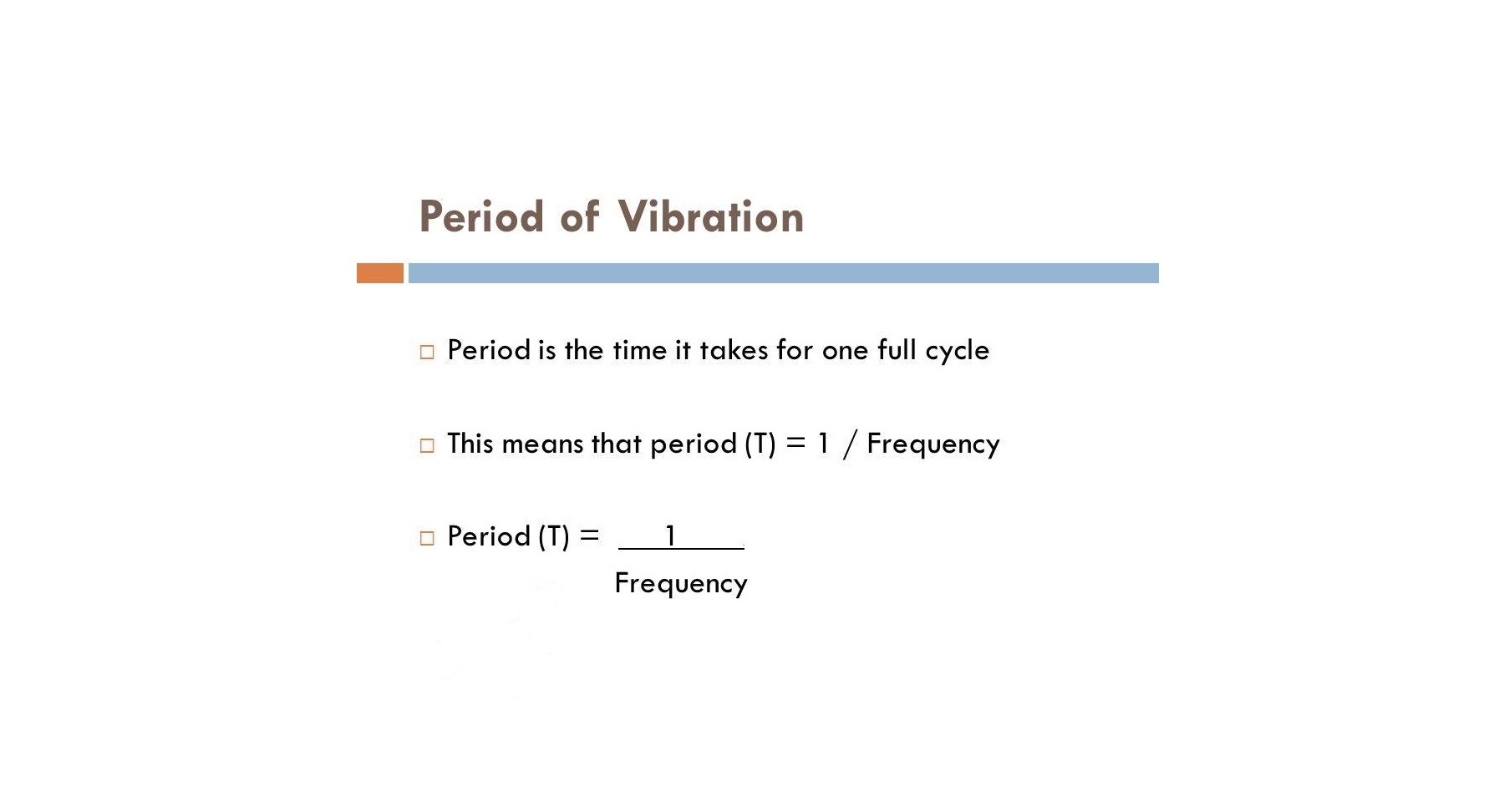 Period of Vibration

□ Period is the time it takes for one full cycle

□ This means that period (T) = 1 / Frequency

□ Period (T) = $\frac{1}{\text{Frequency}}$